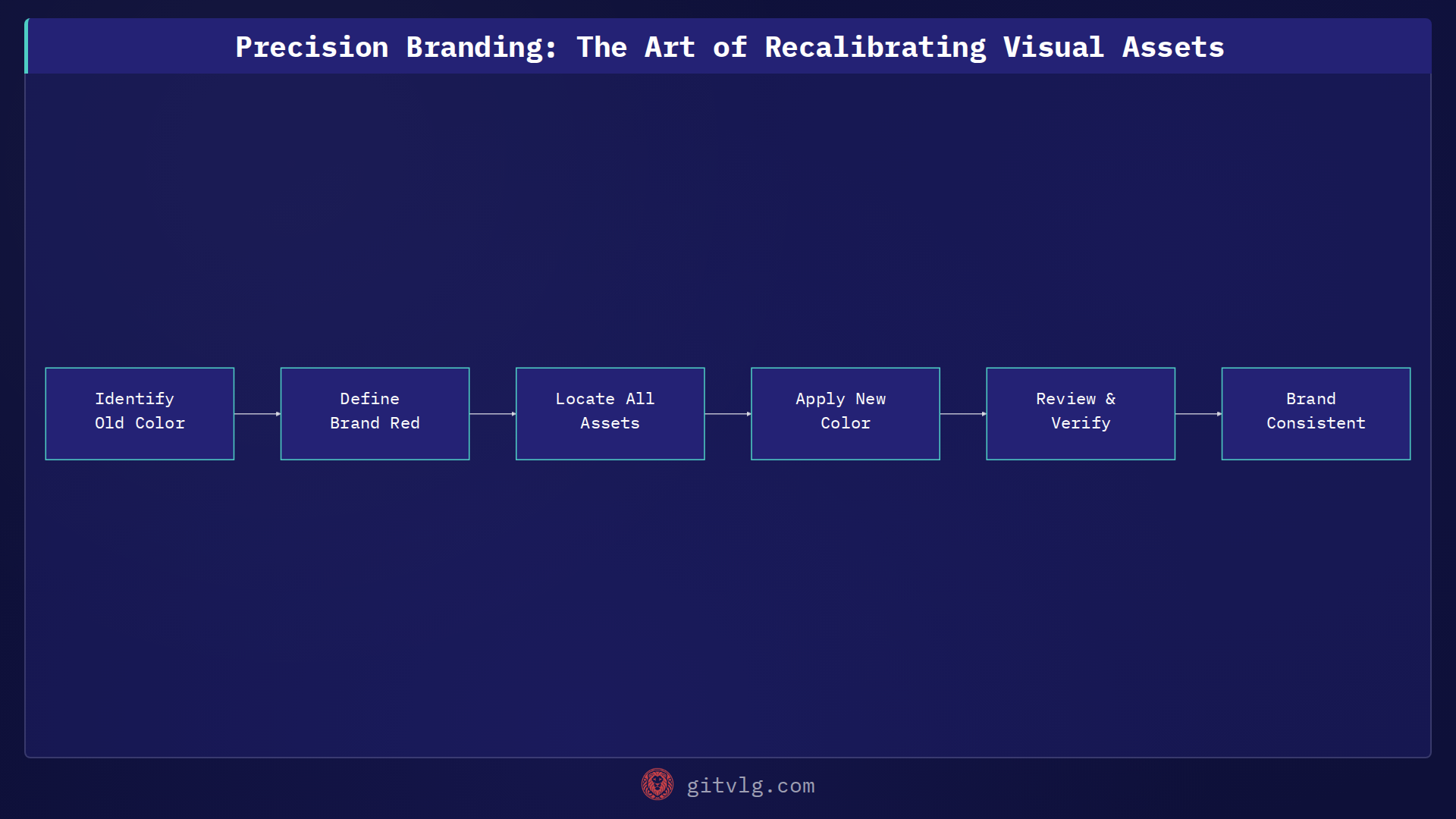 Precision Branding: The Art of Recalibrating Visual Assets

Identify Old Color

Define Brand Red

Locate All Assets

Apply New Color

Review & Verify

Brand Consistent

gitvlg.com